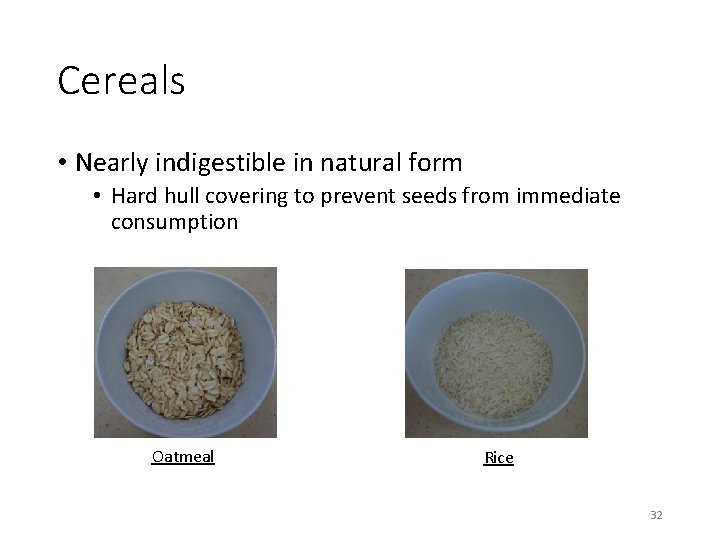 Cereals

• Nearly indigestible in natural form
  • Hard hull covering to prevent seeds from immediate consumption

Oatmeal

Rice

32